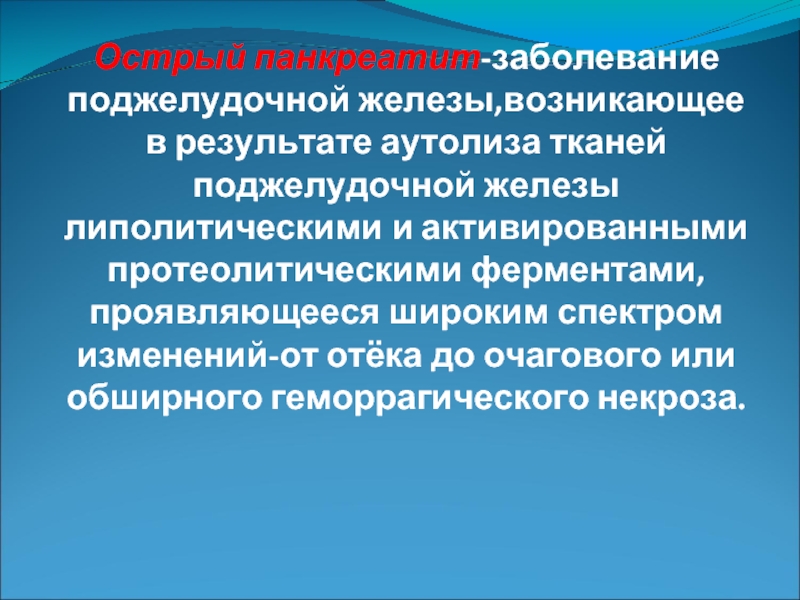 Острый панкреатит-заболевание поджелудочной железы,возникающее в результате аутолиза тканей поджелудочной железы липолитическими и активированными протеолитическими ферментами, проявляющееся широким спектром изменений-от отёка до очагового или обширного геморрагического некроза.